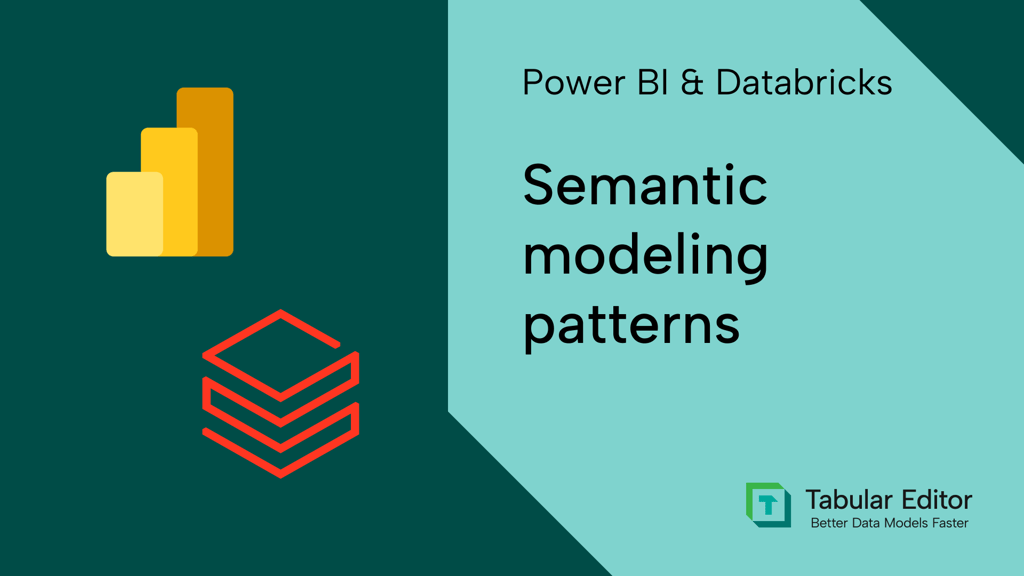 Power BI & Databricks

Semantic modeling patterns

Tabular Editor
Better Data Models Faster